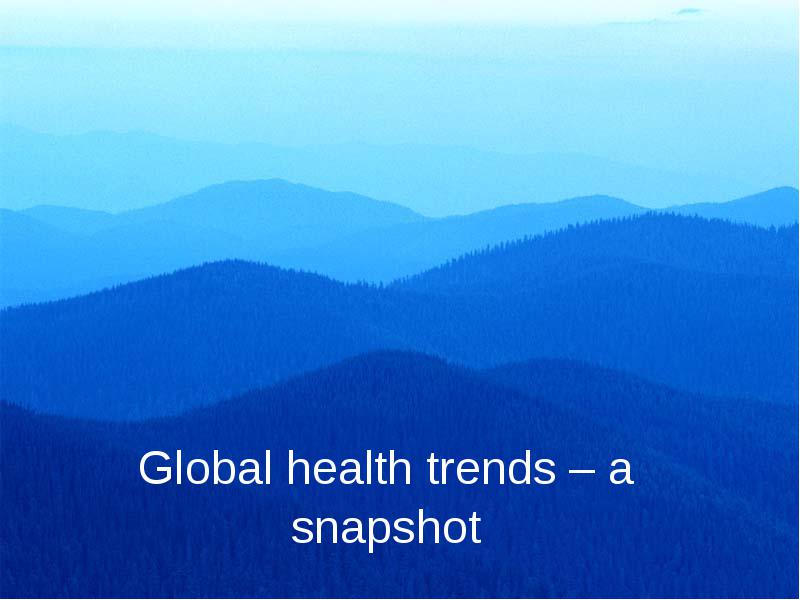 Global health trends – a snapshot